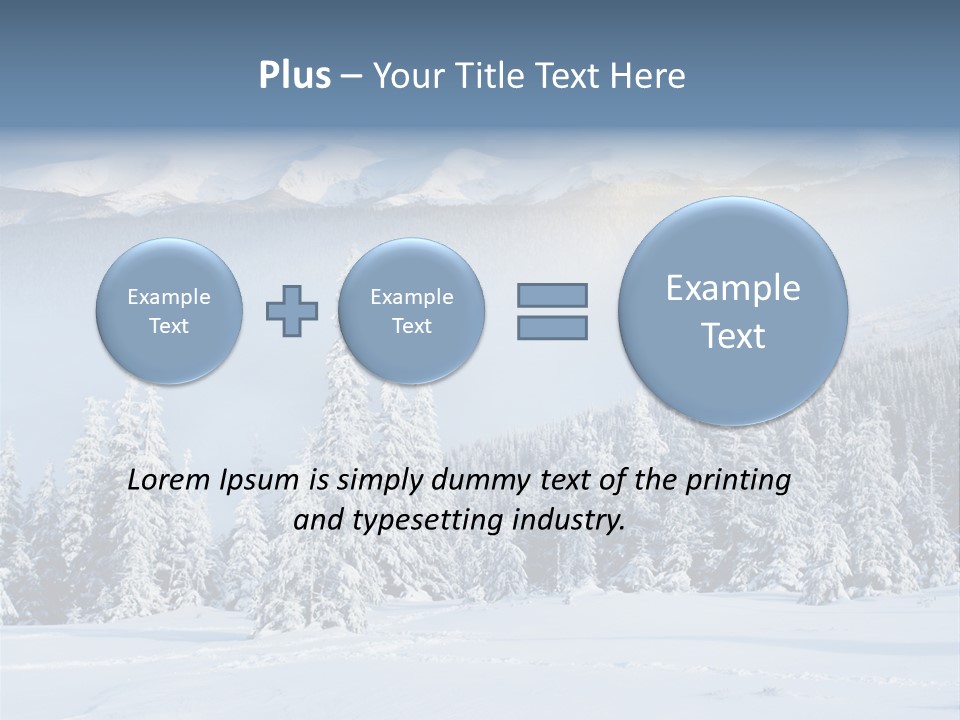 Plus – Your Title Text Here

Example Text

Example Text

Example Text

Lorem Ipsum is simply dummy text of the printing and typesetting industry.